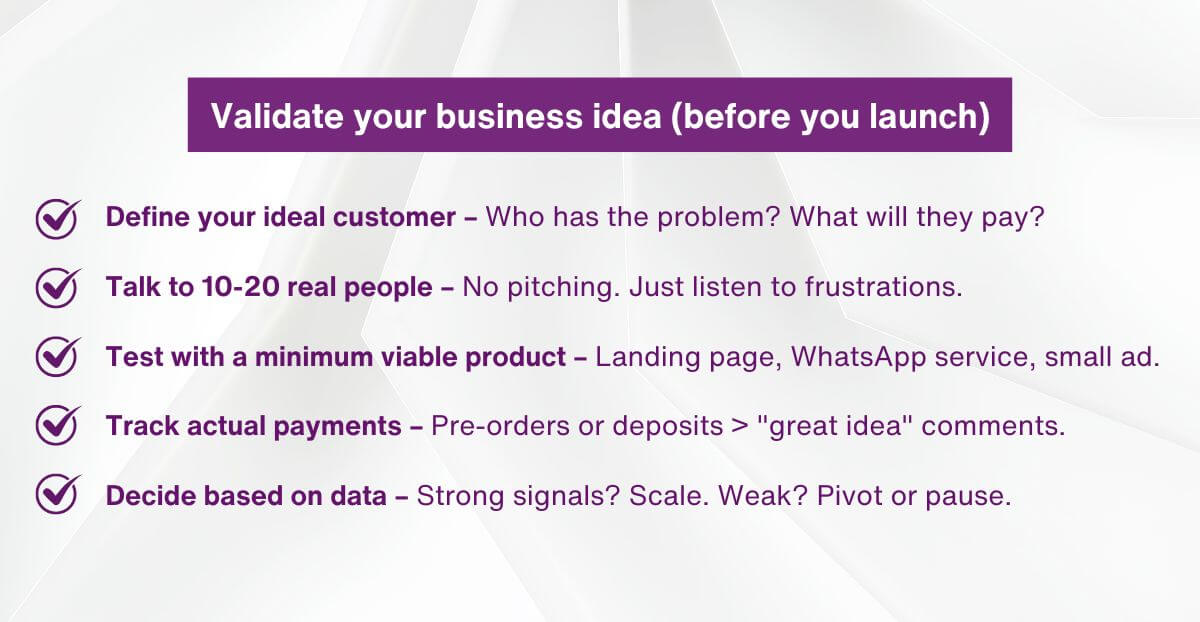 Validate your business idea (before you launch)

Define your ideal customer – Who has the problem? What will they pay?

Talk to 10-20 real people – No pitching. Just listen to frustrations.

Test with a minimum viable product – Landing page, WhatsApp service, small ad.

Track actual payments – Pre-orders or deposits > "great idea" comments.

Decide based on data – Strong signals? Scale. Weak? Pivot or pause.